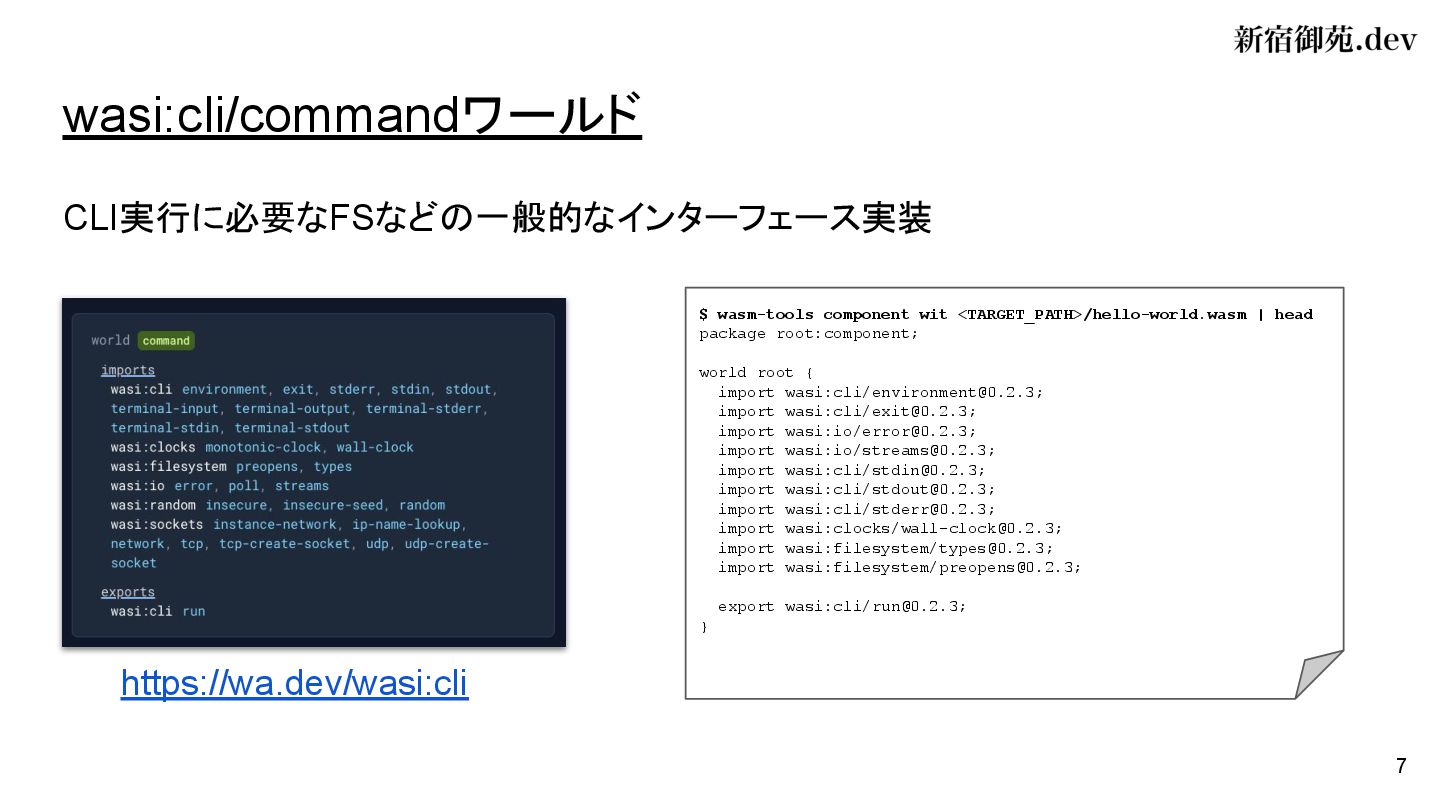 新宿御苑.dev

wasi:cli/commandワールド

CLI実行に必要なFSなどの一般的なインターフェース実装

world command

imports
wasi:cli environment, exit, stderr, stdin, stdout, terminal-input, terminal-output, terminal-stderr, terminal-stdin, terminal-stdout
wasi:clocks monotonic-clock, wall-clock
wasi:filesystem preopens, types
wasi:io error, poll, streams
wasi:random insecure, insecure-seed, random
wasi:sockets instance-network, ip-name-lookup, network, tcp, tcp-create-socket, udp, udp-create-socket

exports
wasi:cli run

https://wa.dev/wasi:cli

$ wasm-tools component wit <TARGET_PATH>/hello-world.wasm | head
package root:component;

world root {
  import wasi:cli/environment@0.2.3;
  import wasi:cli/exit@0.2.3;
  import wasi:io/error@0.2.3;
  import wasi:io/streams@0.2.3;
  import wasi:cli/stdin@0.2.3;
  import wasi:cli/stdout@0.2.3;
  import wasi:cli/stderr@0.2.3;
  import wasi:clocks/wall-clock@0.2.3;
  import wasi:filesystem/types@0.2.3;
  import wasi:filesystem/preopens@0.2.3;

  export wasi:cli/run@0.2.3;
}

7